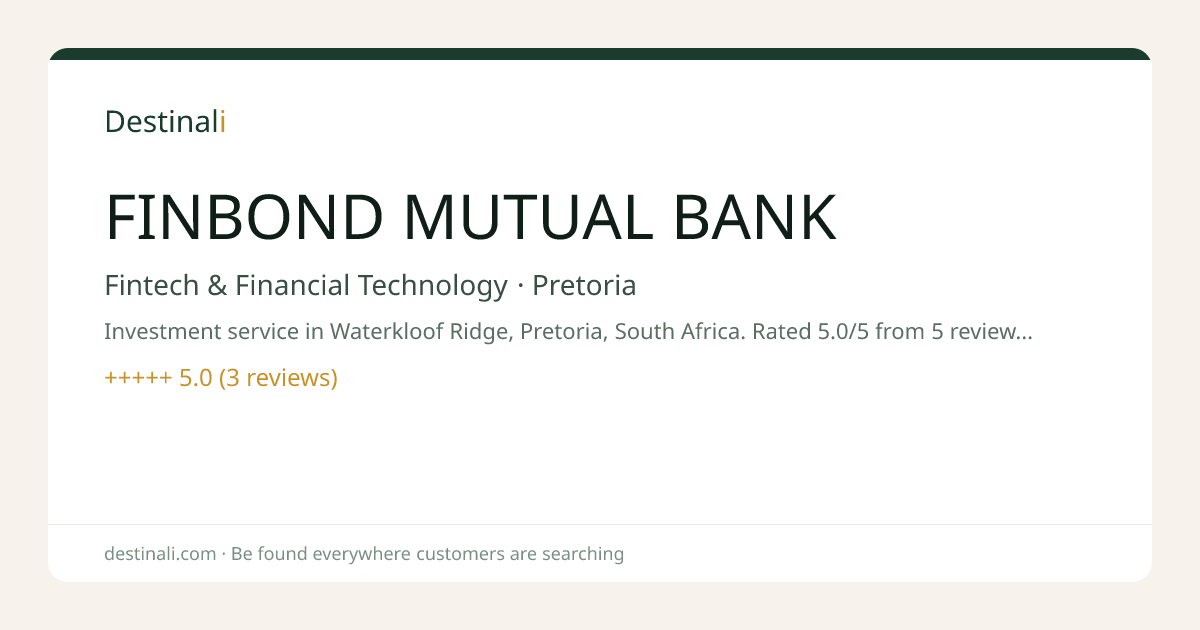 Destinali

FINBOND MUTUAL BANK

Fintech & Financial Technology · Pretoria

Investment service in Waterkloof Ridge, Pretoria, South Africa. Rated 5.0/5 from 5 review...

+++++ 5.0 (3 reviews)

destinali.com · Be found everywhere customers are searching